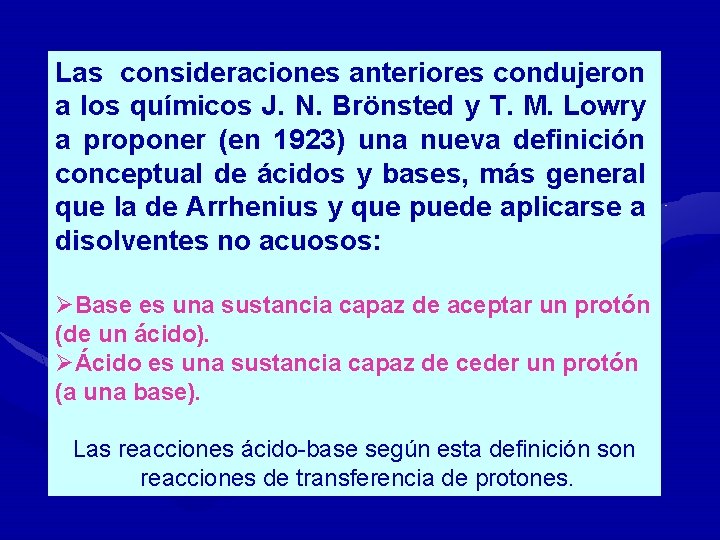 Las consideraciones anteriores condujeron a los químicos J. N. Brönsted y T. M. Lowry a proponer (en 1923) una nueva definición conceptual de ácidos y bases, más general que la de Arrhenius y que puede aplicarse a disolventes no acuosos:

➢Base es una sustancia capaz de aceptar un protón (de un ácido).
➢Ácido es una sustancia capaz de ceder un protón (a una base).

Las reacciones ácido-base según esta definición son reacciones de transferencia de protones.